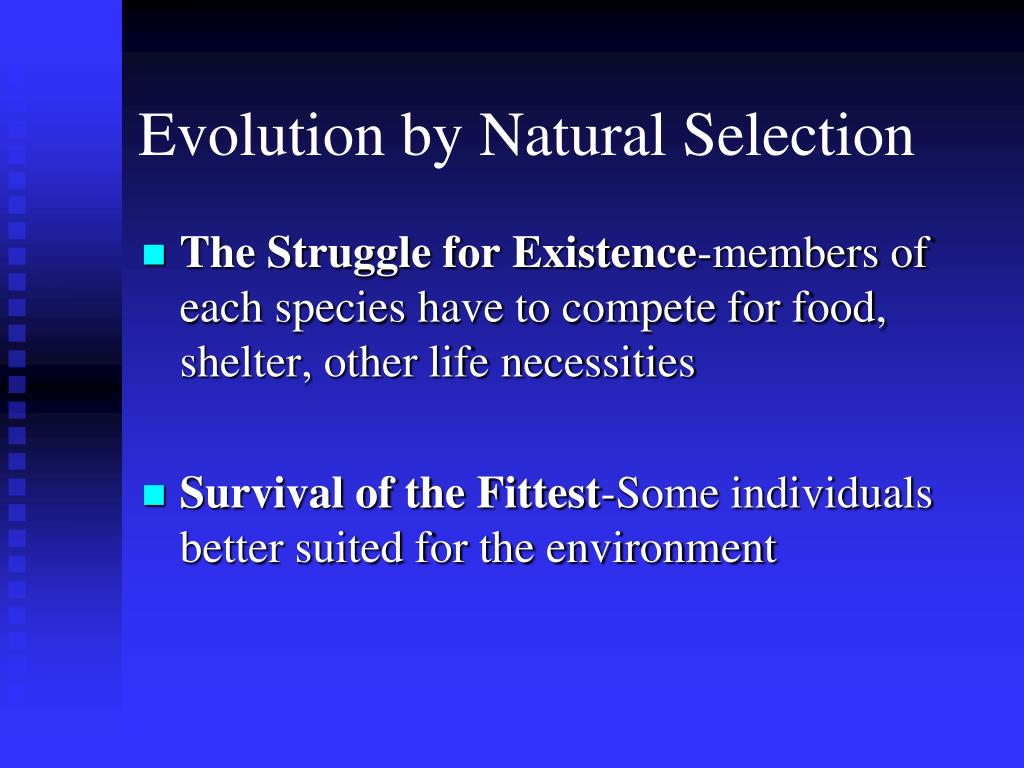 Evolution by Natural Selection

The Struggle for Existence-members of each species have to compete for food, shelter, other life necessities

Survival of the Fittest-Some individuals better suited for the environment